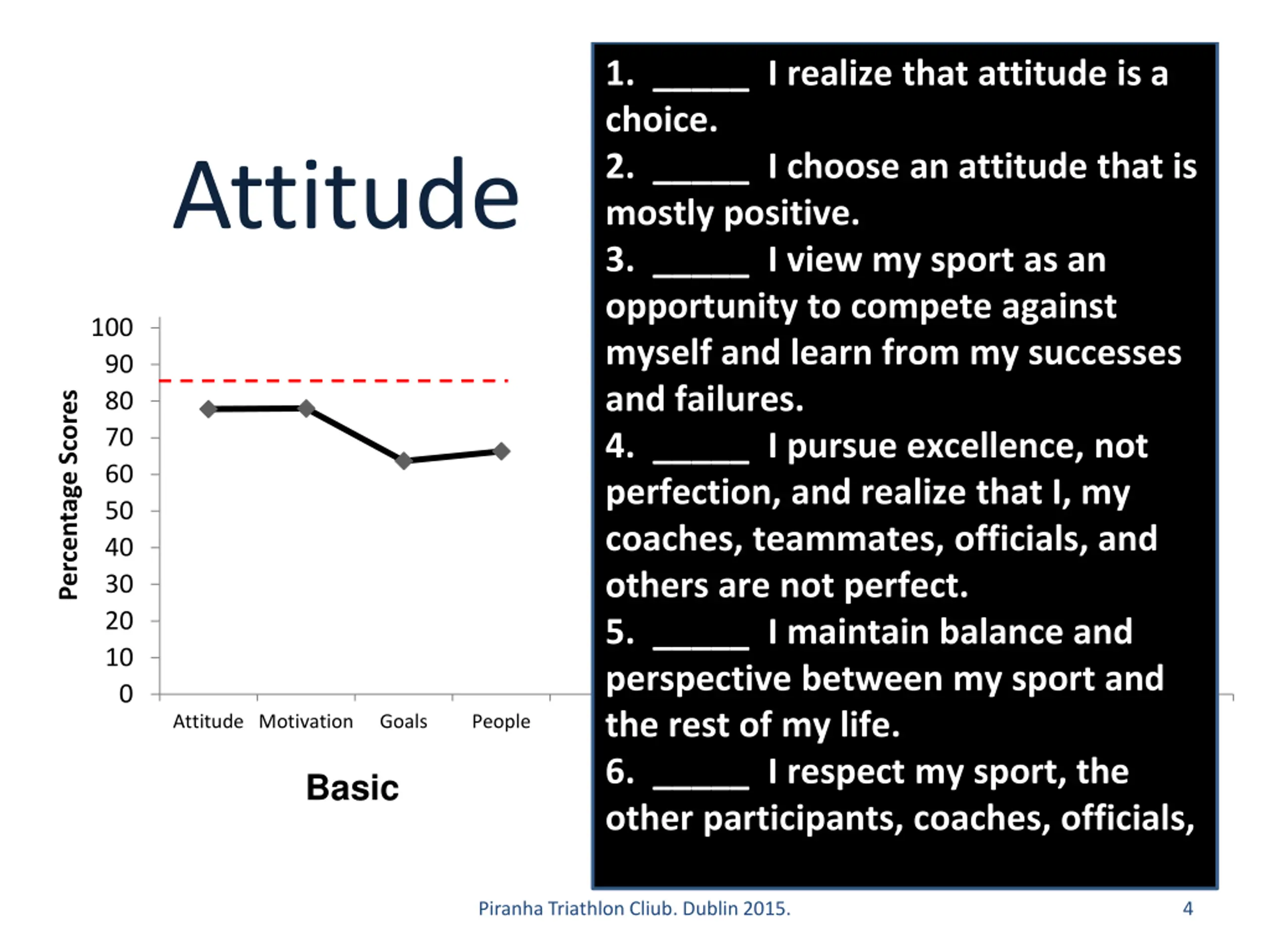 Attitude

Percentage Scores

100
90
80
70
60
50
40
30
20
10
0

Attitude Motivation Goals People

Basic

1. _____ I realize that attitude is a choice.
2. _____ I choose an attitude that is mostly positive.
3. _____ I view my sport as an opportunity to compete against myself and learn from my successes and failures.
4. _____ I pursue excellence, not perfection, and realize that I, my coaches, teammates, officials, and others are not perfect.
5. _____ I maintain balance and perspective between my sport and the rest of my life.
6. _____ I respect my sport, the other participants, coaches, officials,

Piranha Triathlon Cliub. Dublin 2015.

4